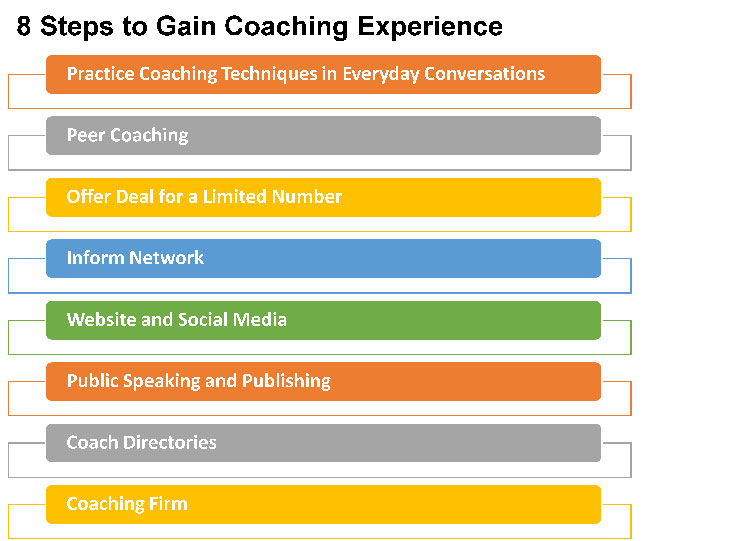 8 Steps to Gain Coaching Experience

Practice Coaching Techniques in Everyday Conversations

Peer Coaching

Offer Deal for a Limited Number

Inform Network

Website and Social Media

Public Speaking and Publishing

Coach Directories

Coaching Firm